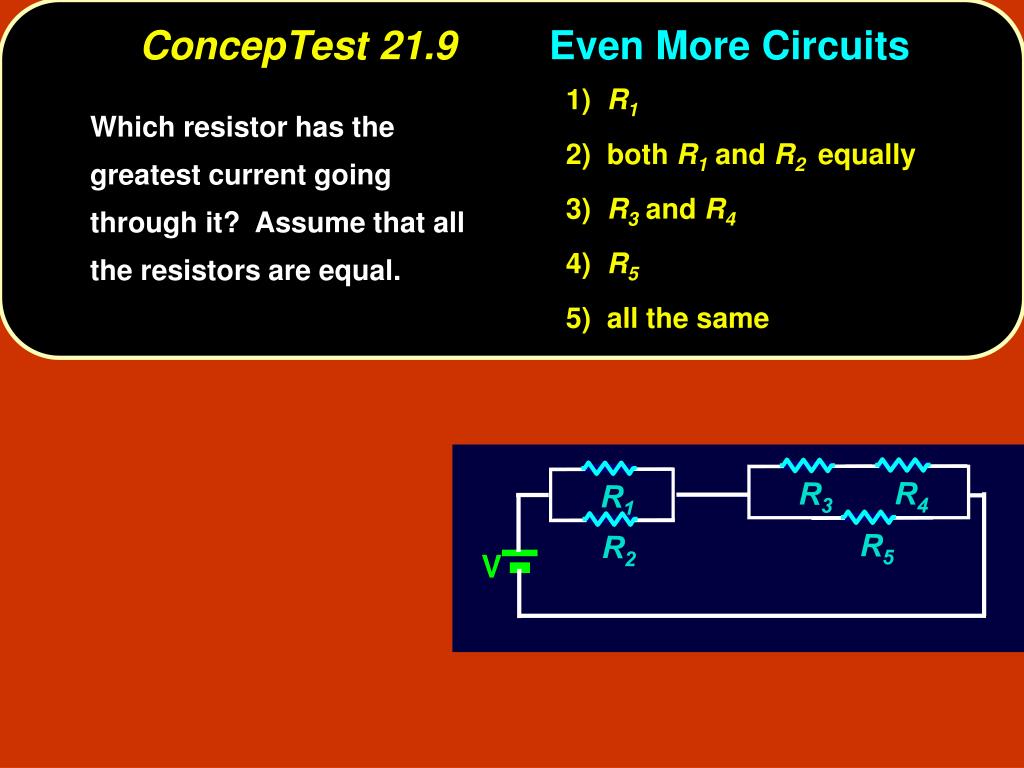 ConcepTest 21.9 Even More Circuits

Which resistor has the greatest current going through it? Assume that all the resistors are equal.

1) $R_1$

2) both $R_1$ and $R_2$ equally

3) $R_3$ and $R_4$

4) $R_5$

5) all the same

$R_1$ $R_2$ $R_3$ $R_4$ $R_5$ V